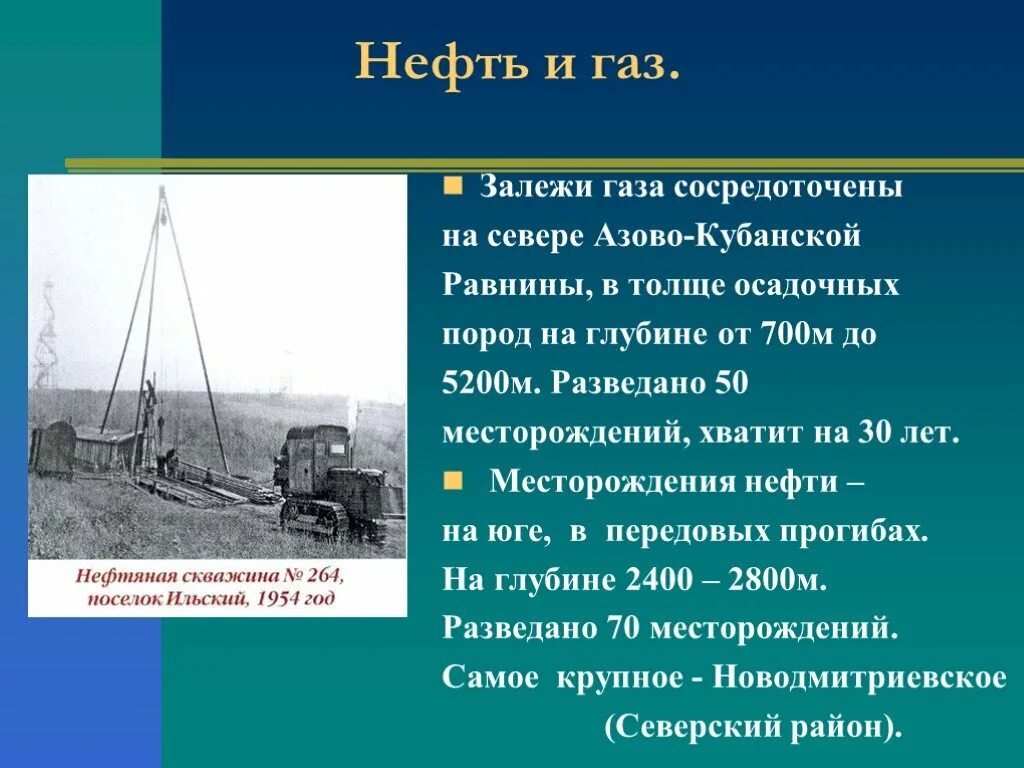 Нефть и газ.

Нефтяная скважина № 264, поселок Ильский, 1954 год

Залежи газа сосредоточены на севере Азово-Кубанской Равнины, в толще осадочных пород на глубине от 700м до 5200м. Разведано 50 месторождений, хватит на 30 лет.

Месторождения нефти – на юге, в передовых прогибах. На глубине 2400 – 2800м. Разведано 70 месторождений. Самое крупное - Новодмитриевское (Северский район).